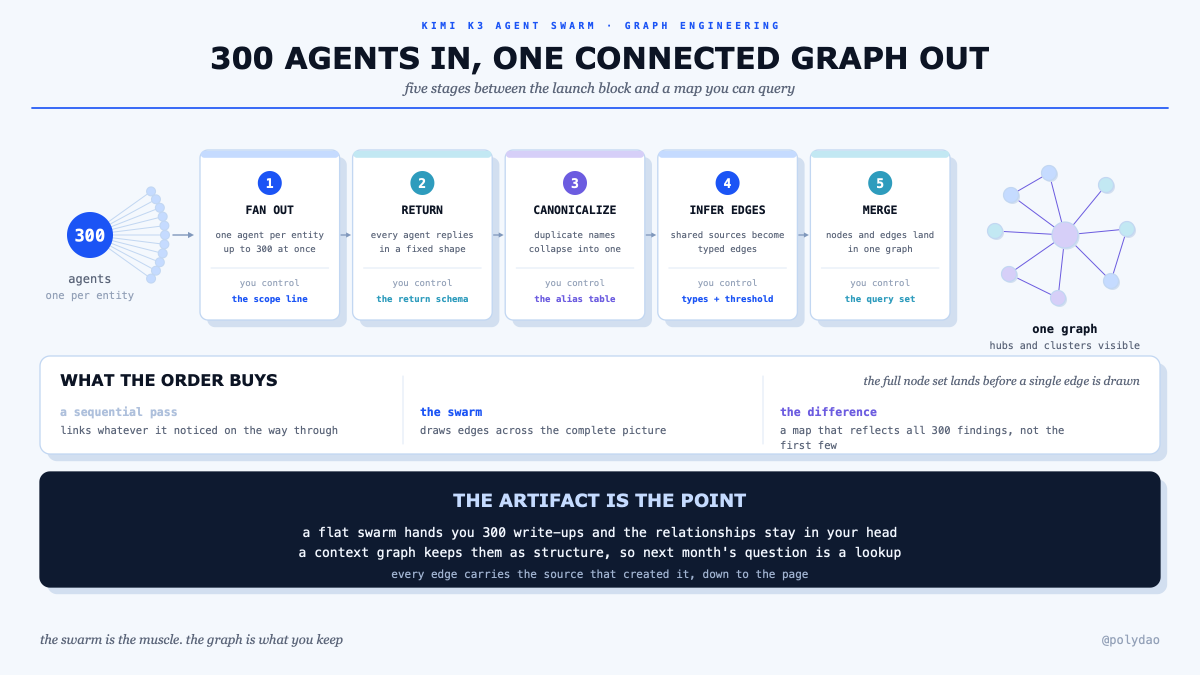 KIMI K3 AGENT SWARM · GRAPH ENGINEERING

300 AGENTS IN, ONE CONNECTED GRAPH OUT

five stages between the launch block and a map you can query

300

agents
one per entity

1
FAN OUT
one agent per entity up to 300 at once
you control
the scope line

2
RETURN
every agent replies in a fixed shape
you control
the return schema

3
CANONICALIZE
duplicate names collapse into one
you control
the alias table

4
INFER EDGES
shared sources become typed edges
you control
types + threshold

5
MERGE
nodes and edges land in one graph
you control
the query set

one graph
hubs and clusters visible

WHAT THE ORDER BUYS

the full node set lands before a single edge is drawn

a sequential pass
links whatever it noticed on the way through

the swarm
draws edges across the complete picture

the difference
a map that reflects all 300 findings, not the first few

THE ARTIFACT IS THE POINT

a flat swarm hands you 300 write-ups and the relationships stay in your head
a context graph keeps them as structure, so next month's question is a lookup
every edge carries the source that created it, down to the page

the swarm is the muscle. the graph is what you keep

@polydao